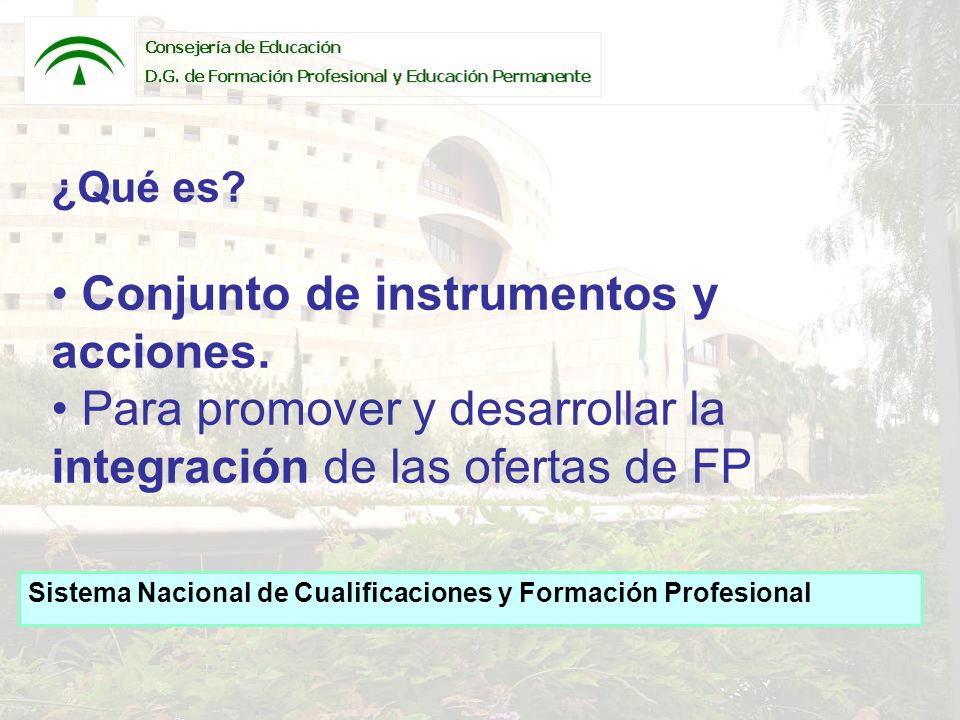 Consejería de Educación
D.G. de Formación Profesional y Educación Permanente

¿Qué es?

• Conjunto de instrumentos y acciones.
• Para promover y desarrollar la integración de las ofertas de FP

Sistema Nacional de Cualificaciones y Formación Profesional